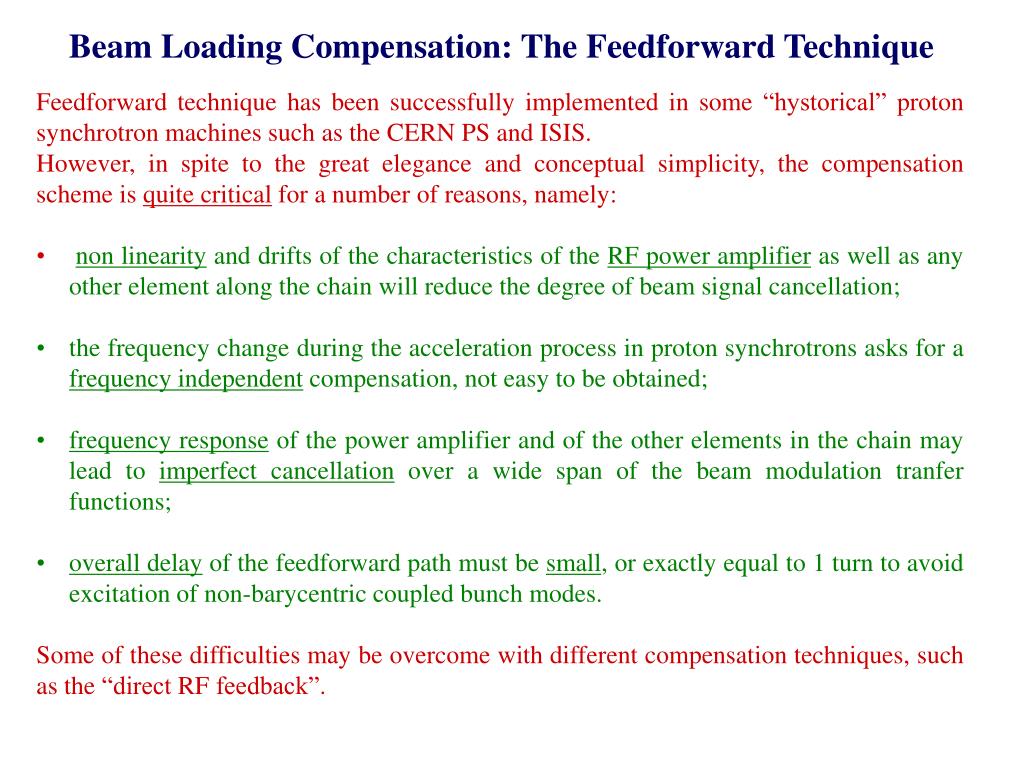 Beam Loading Compensation: The Feedforward Technique

Feedforward technique has been successfully implemented in some “hystorical” proton synchrotron machines such as the CERN PS and ISIS.
However, in spite to the great elegance and conceptual simplicity, the compensation scheme is quite critical for a number of reasons, namely:

• non linearity and drifts of the characteristics of the RF power amplifier as well as any other element along the chain will reduce the degree of beam signal cancellation;

• the frequency change during the acceleration process in proton synchrotrons asks for a frequency independent compensation, not easy to be obtained;

• frequency response of the power amplifier and of the other elements in the chain may lead to imperfect cancellation over a wide span of the beam modulation tranfer functions;

• overall delay of the feedforward path must be small, or exactly equal to 1 turn to avoid excitation of non-barycentric coupled bunch modes.

Some of these difficulties may be overcome with different compensation techniques, such as the “direct RF feedback”.